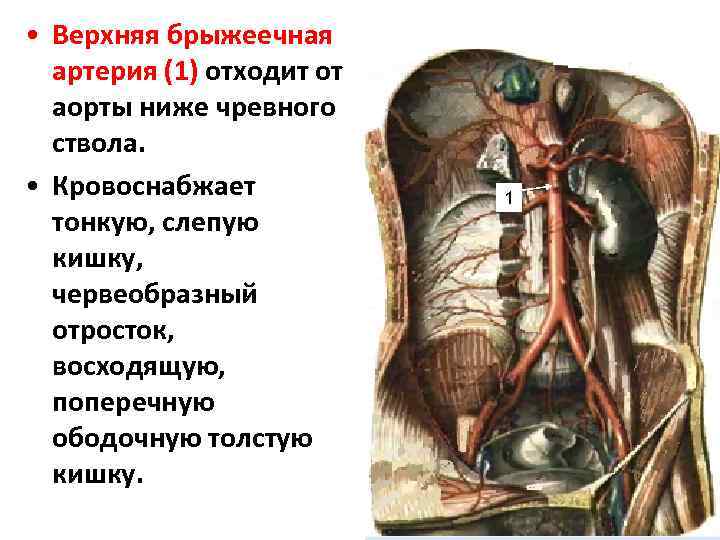 • Верхняя брыжеечная артерия (1) отходит от аорты ниже чревного ствола.

• Кровоснабжает тонкую, слепую кишку, червеобразный отросток, восходящую, поперечную ободочную толстую кишку.

1